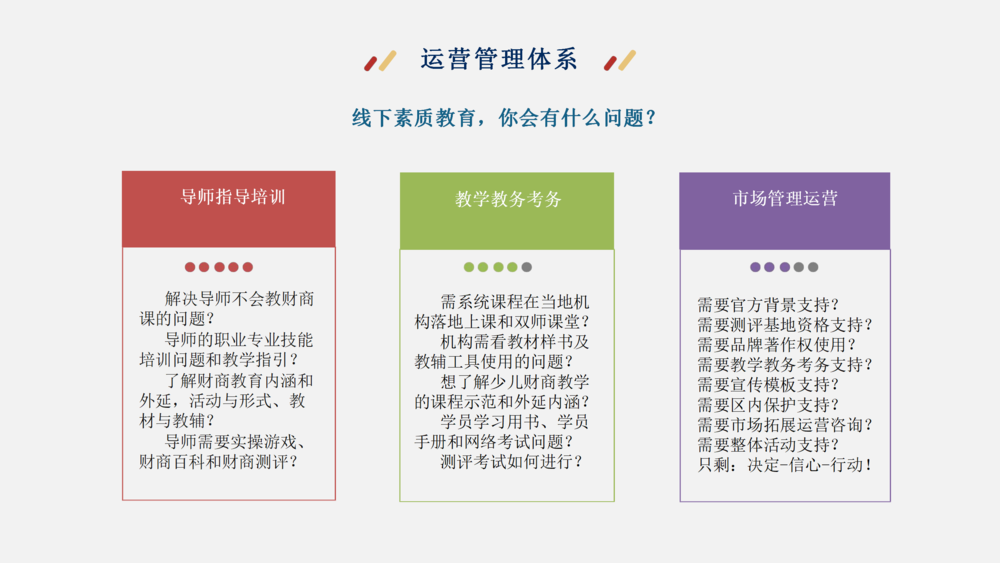 运营管理体系

线下素质教育，你会有什么问题？

导师指导培训

解决导师不会教财商课的问题？
导师的职业专业技能培训问题和教学指引？
了解财商教育内涵和外延，活动与形式、教材与教辅？
导师需要实操游戏、财商百科和财商测评？

教学教务考务

需系统课程在当地机构落地上课和双师课堂？
机构需看教材样书及教辅工具使用的问题？
想了解少儿财商教学的课程示范和外延内涵？
学员学习用书、学员手册和网络考试问题？
测评考试如何进行？

市场管理运营

需要官方背景支持？
需要测评基地资格支持？
需要品牌著作权使用？
需要教学教务考务支持？
需要宣传模板支持？
需要区内保护支持？
需要市场拓展运营咨询？
需要整体活动支持？
只剩：决定-信心-行动！